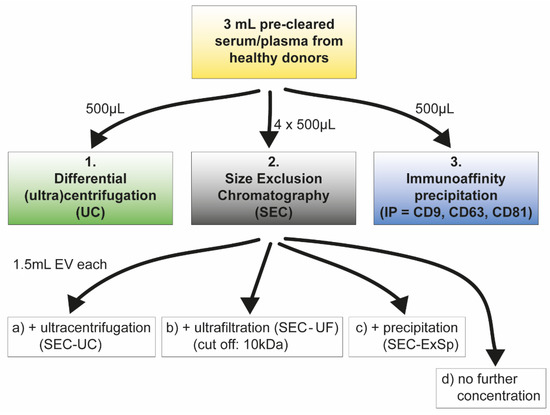 3 mL pre-cleared serum/plasma from healthy donors

500µL

4 x 500µL

500µL

1.
Differential (ultra)centrifugation (UC)

2.
Size Exclusion Chromatography (SEC)

3.
Immunoaffinity precipitation (IP = CD9, CD63, CD81)

1.5mL EV each

a) + ultracentrifugation (SEC-UC)

b) + ultrafiltration (SEC - UF) (cut off: 10kDa)

c) + precipitation (SEC-ExSp)

d) no further concentration